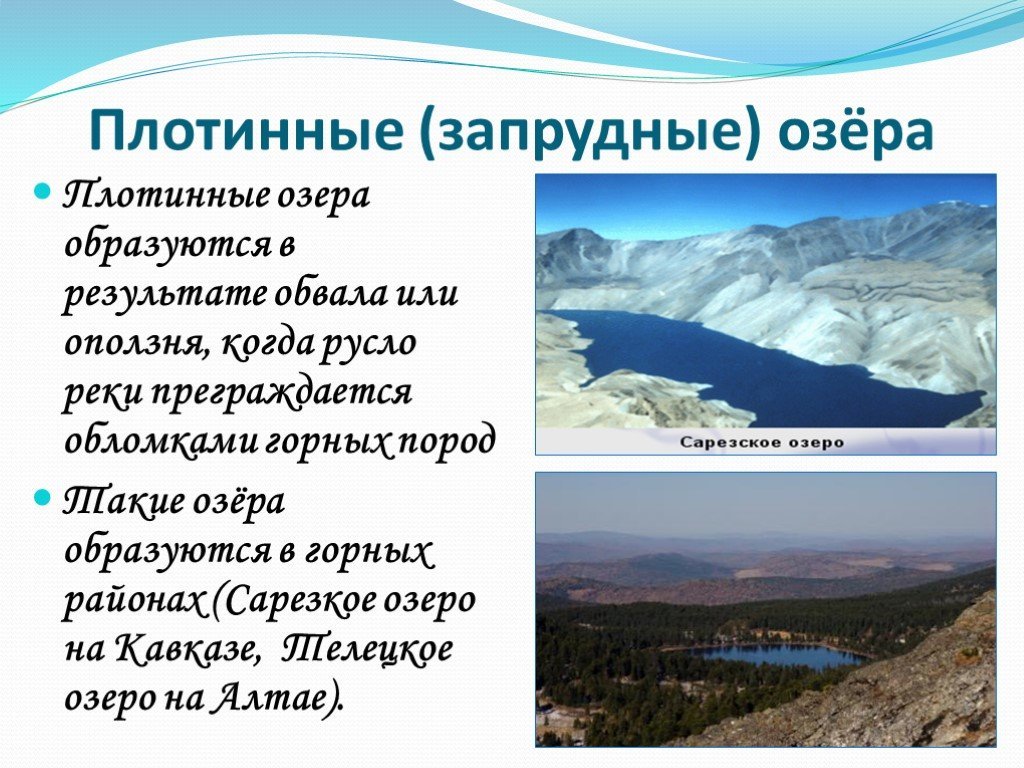 Плотинные (запрудные) озёра

Плотинные озера образуются в результате обвала или оползня, когда русло реки преграждается обломками горных пород

Такие озёра образуются в горных районах (Сарезкое озеро на Кавказе, Телецкое озеро на Алтае).

Сарезское озеро